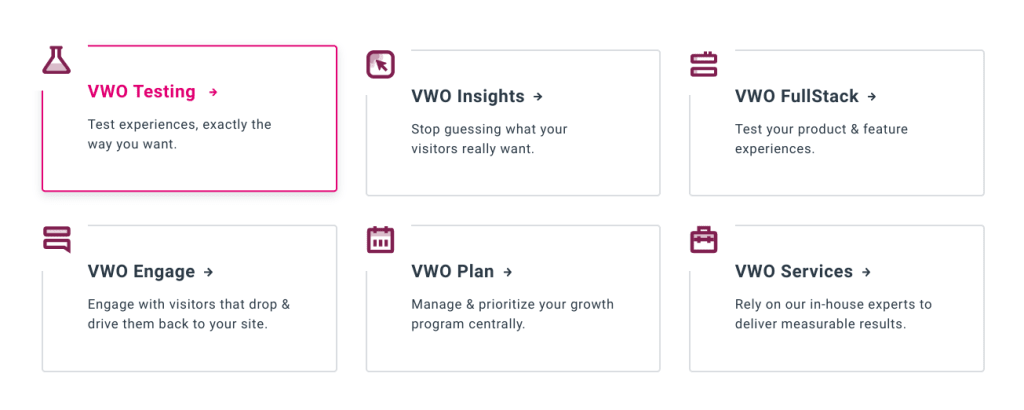 VWO Testing →

Test experiences, exactly the way you want.

VWO Insights →

Stop guessing what your visitors really want.

VWO FullStack →

Test your product & feature experiences.

VWO Engage →

Engage with visitors that drop & drive them back to your site.

VWO Plan →

Manage & prioritize your growth program centrally.

VWO Services →

Rely on our in-house experts to deliver measurable results.